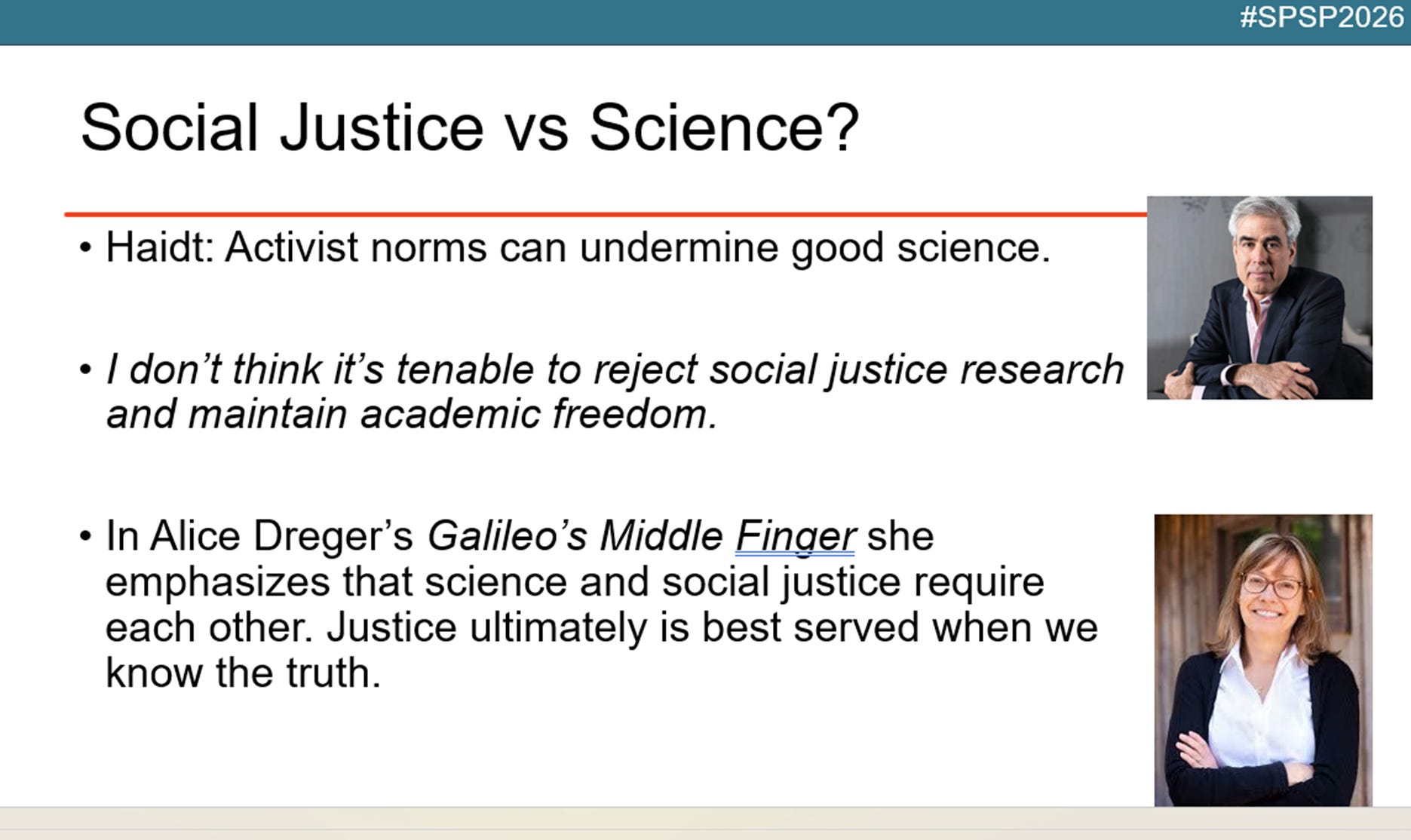 #SPSP2026

Social Justice vs Science?

• Haidt: Activist norms can undermine good science.

• I don't think it's tenable to reject social justice research and maintain academic freedom.

• In Alice Dreger's Galileo's Middle Finger she emphasizes that science and social justice require each other. Justice ultimately is best served when we know the truth.